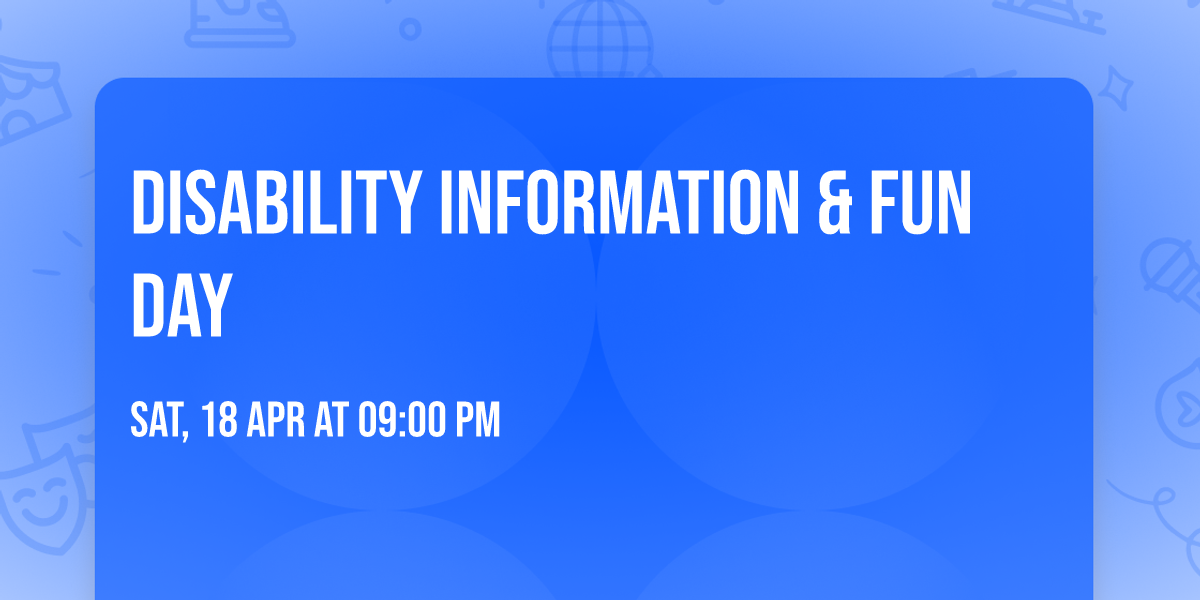 DISABILITY INFORMATION & FUN DAY

SAT, 18 APR AT 09:00 PM